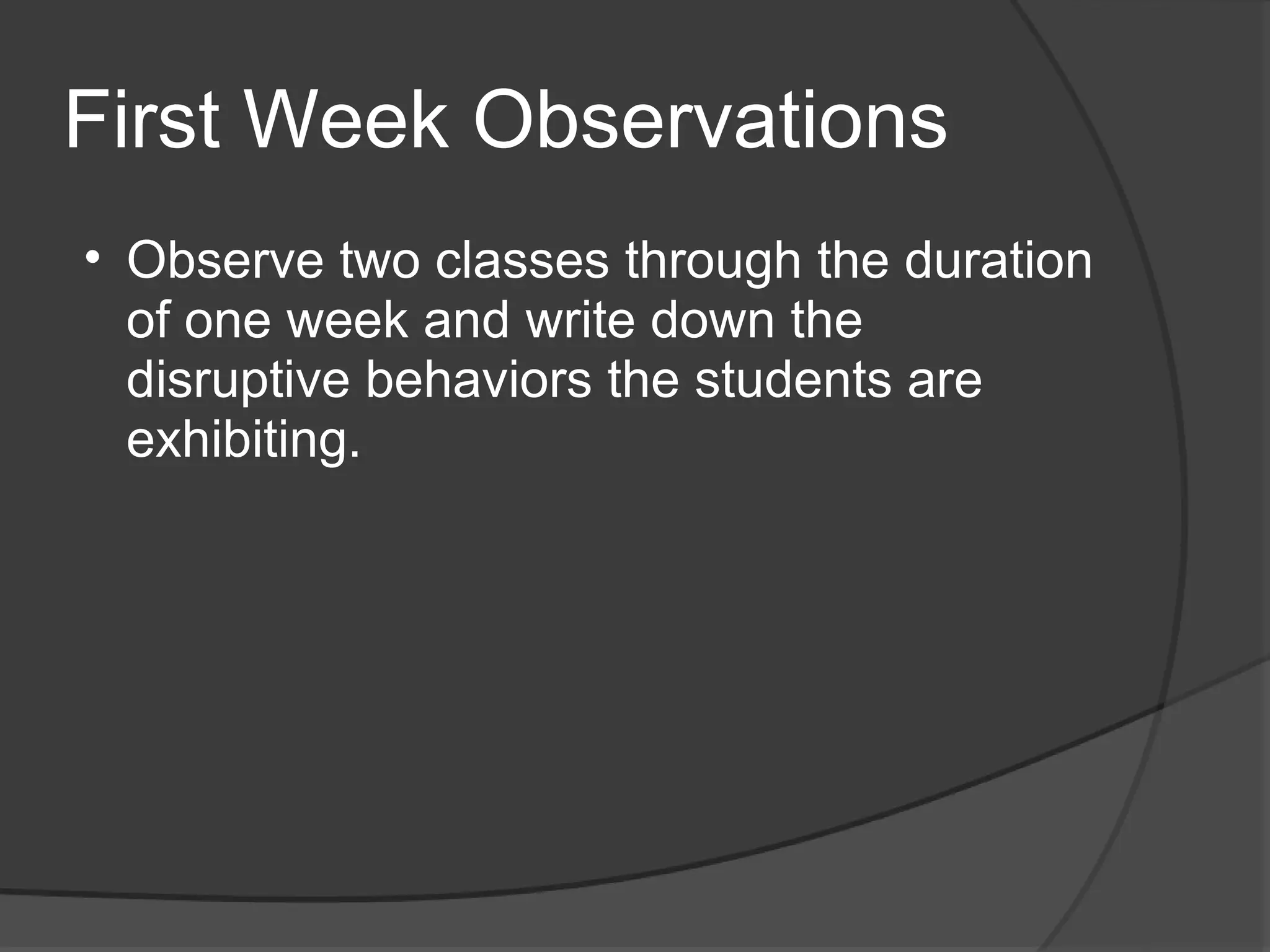 First Week Observations

• Observe two classes through the duration of one week and write down the disruptive behaviors the students are exhibiting.